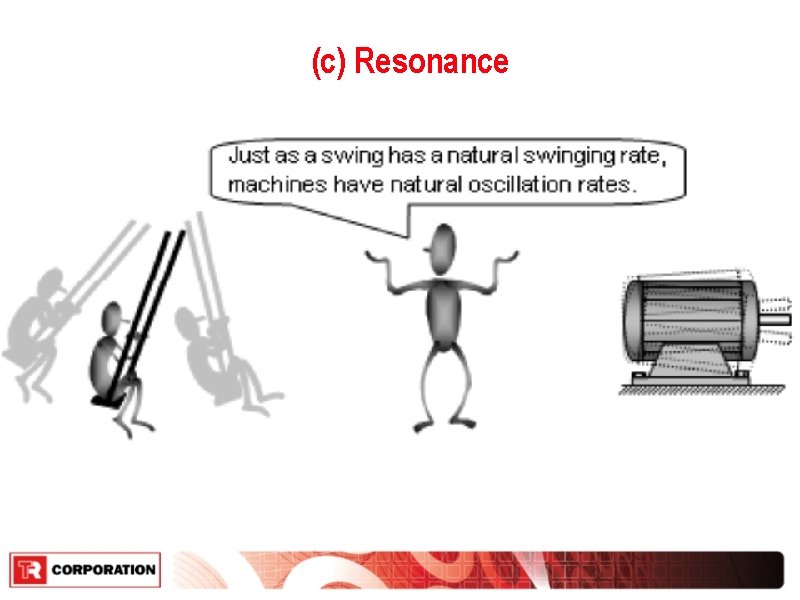 (c) Resonance

Just as a swing has a natural swinging rate, machines have natural oscillation rates.

TR CORPORATION